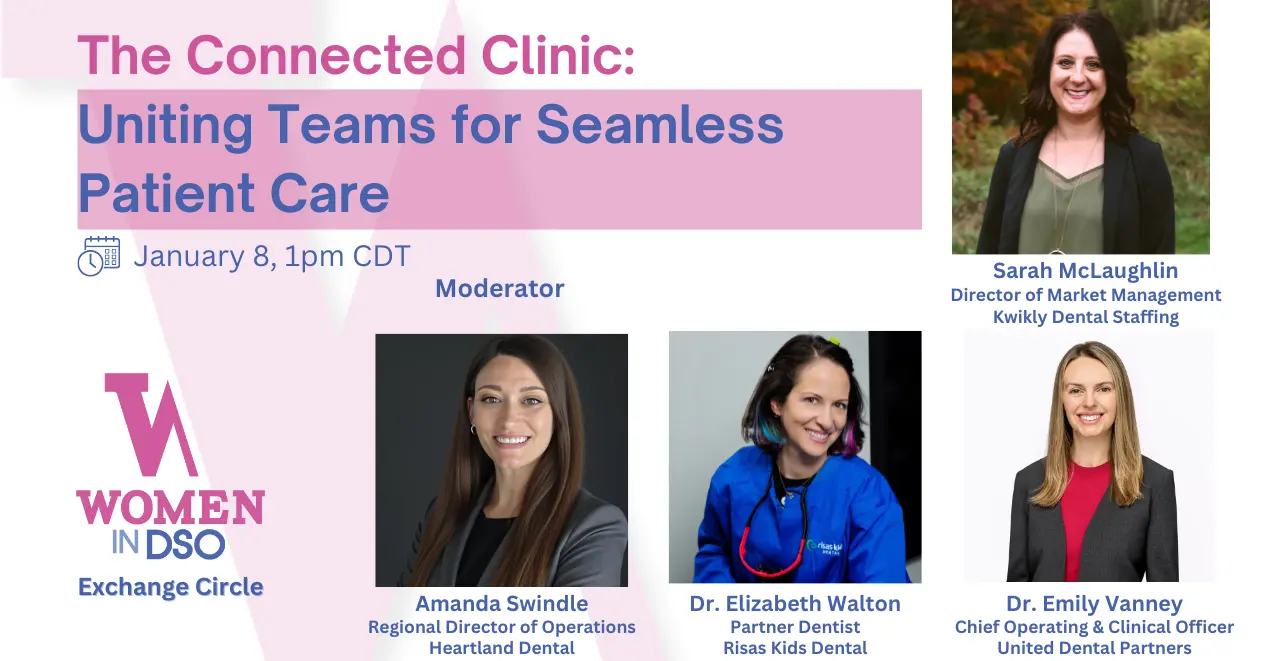 The Connected Clinic:
Uniting Teams for Seamless Patient Care

January 8, 1pm CDT

Moderator

Sarah McLaughlin
Director of Market Management
Kwikly Dental Staffing

WOMEN IN DSO
Exchange Circle

Amanda Swindle
Regional Director of Operations
Heartland Dental

risas kids DENTAL

Dr. Elizabeth Walton
Partner Dentist
Risas Kids Dental

Dr. Emily Vanney
Chief Operating & Clinical Officer
United Dental Partners